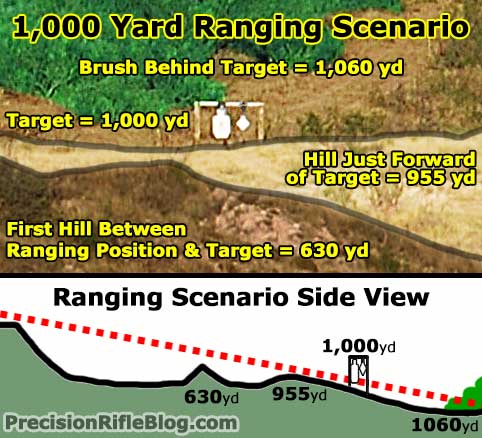 1,000 Yard Ranging Scenario

Brush Behind Target = 1,060 yd

Target = 1,000 yd

Hill Just Forward of Target = 955 yd

First Hill Between Ranging Position & Target = 630 yd

Ranging Scenario Side View

1,000yd

630yd

955yd

1060yd

PrecisionRifleBlog.com